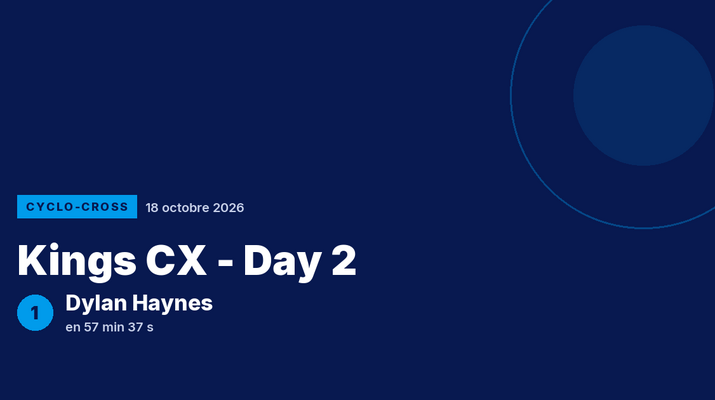 CYCLO-CROSS 18 octobre 2026

Kings CX - Day 2

1

Dylan Haynes

en 57 min 37 s